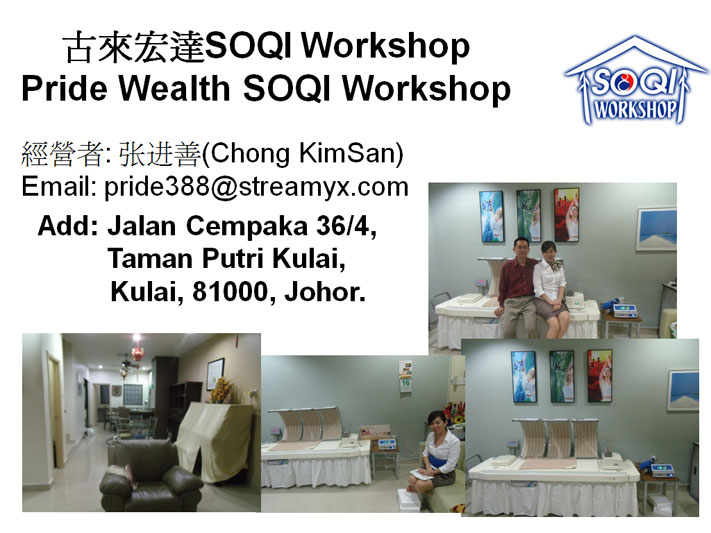 古來宏達SOQI Workshop
Pride Wealth SOQI Workshop

SOQI WORKSHOP

經營者: 张进善(Chong KimSan)
Email: pride388@streamyx.com
Add: Jalan Cempaka 36/4, Taman Putri Kulai, Kulai, 81000, Johor.

16